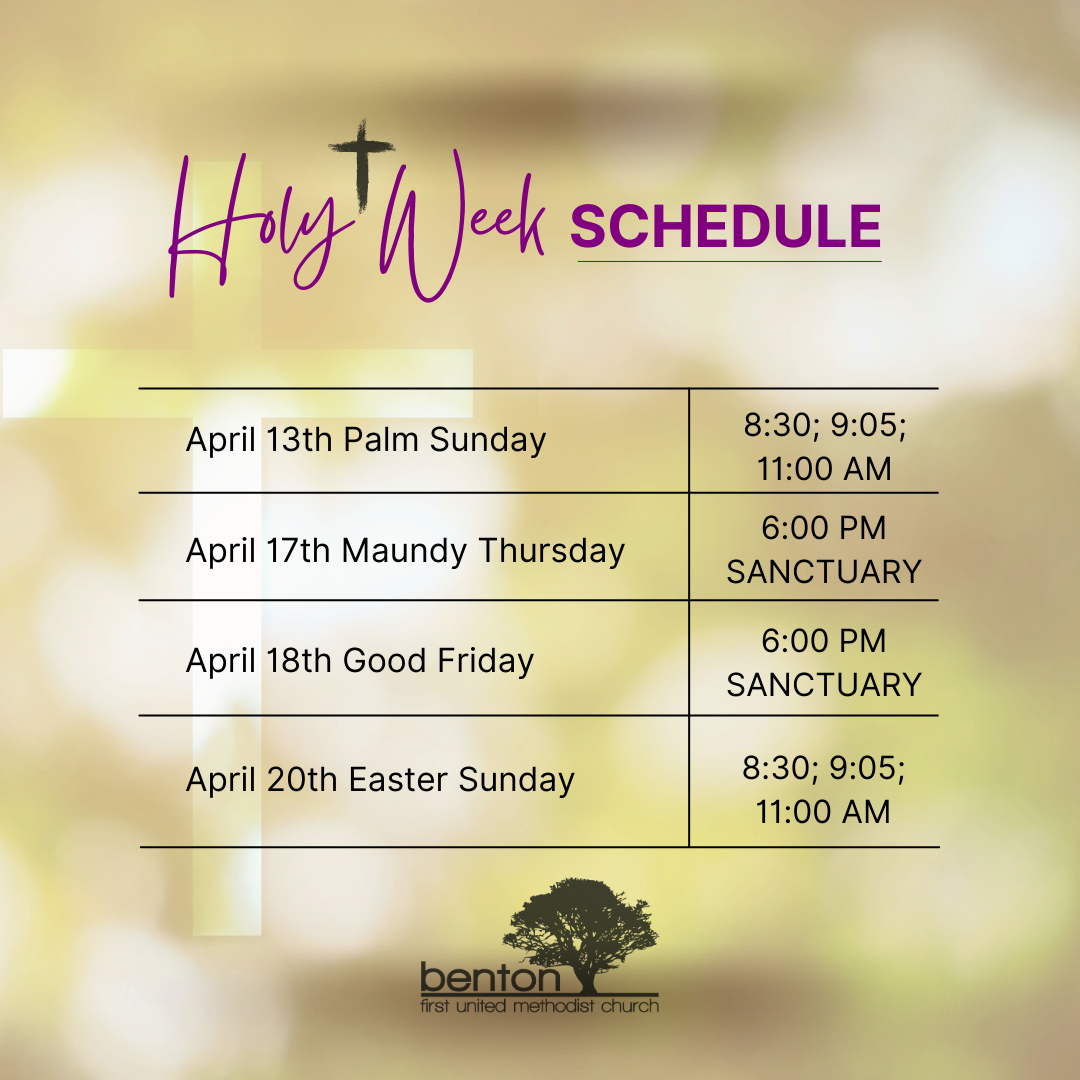 Holy Week SCHEDULE

| | |
|---|---|
| April 13th Palm Sunday | 8:30; 9:05; 11:00 AM |
| April 17th Maundy Thursday | 6:00 PM SANCTUARY |
| April 18th Good Friday | 6:00 PM SANCTUARY |
| April 20th Easter Sunday | 8:30; 9:05; 11:00 AM |

benton
first united methodist church